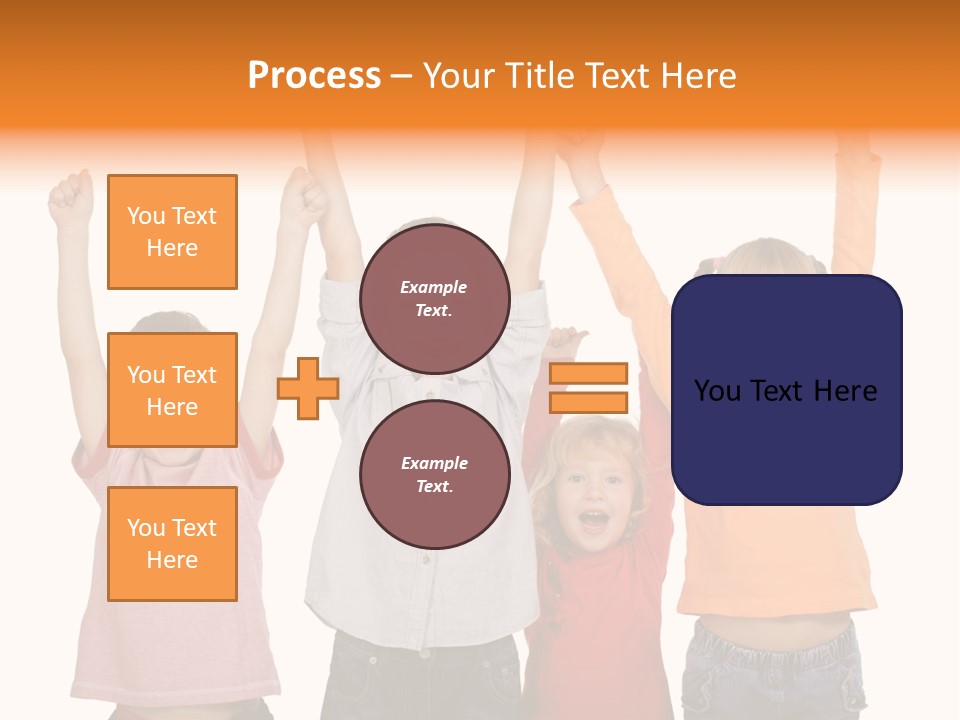 Process – Your Title Text Here

You Text Here

You Text Here

You Text Here

Example Text.

Example Text.

You Text Here